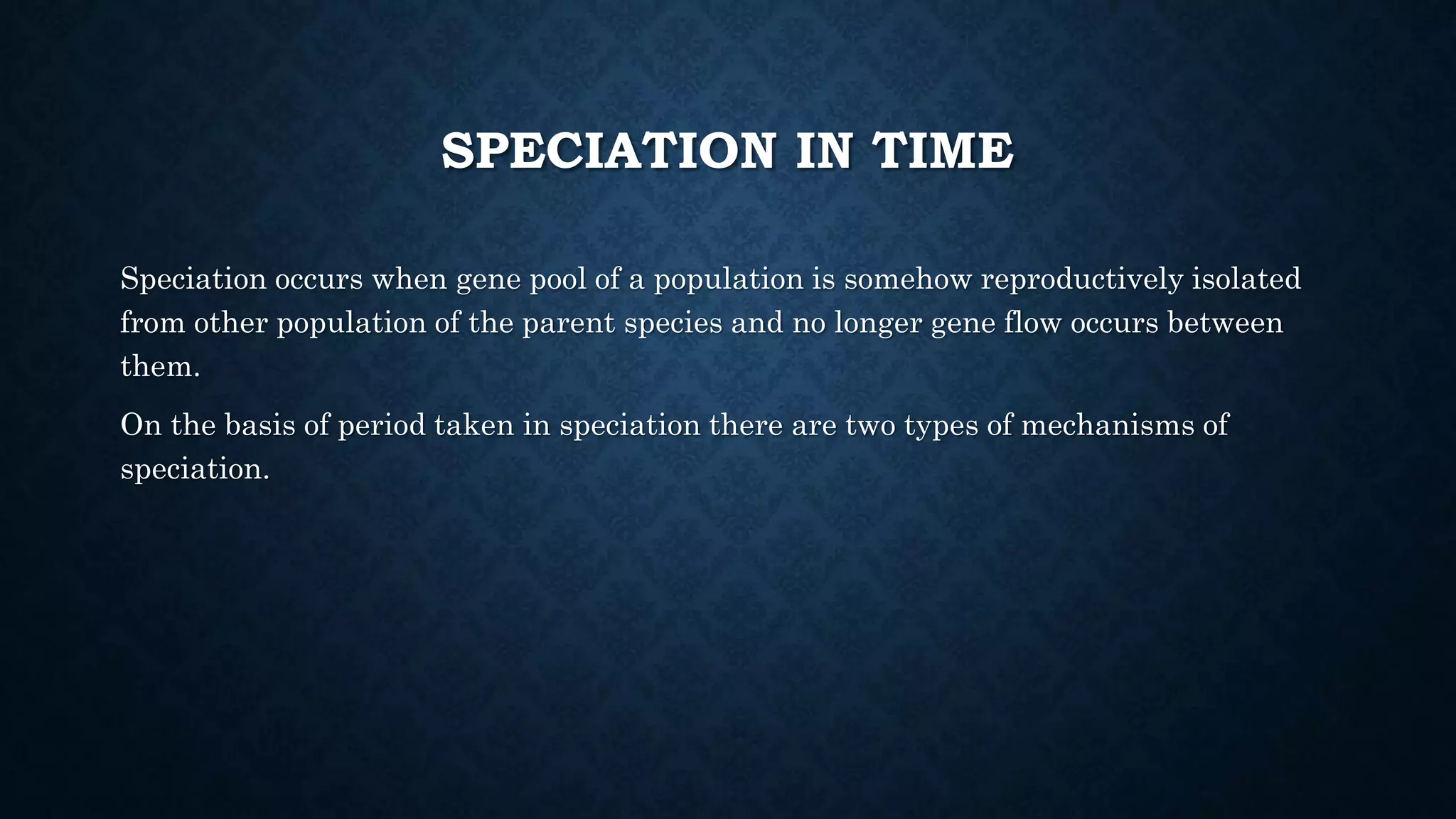 SPECIATION IN TIME

Speciation occurs when gene pool of a population is somehow reproductively isolated from other population of the parent species and no longer gene flow occurs between them.

On the basis of period taken in speciation there are two types of mechanisms of speciation.